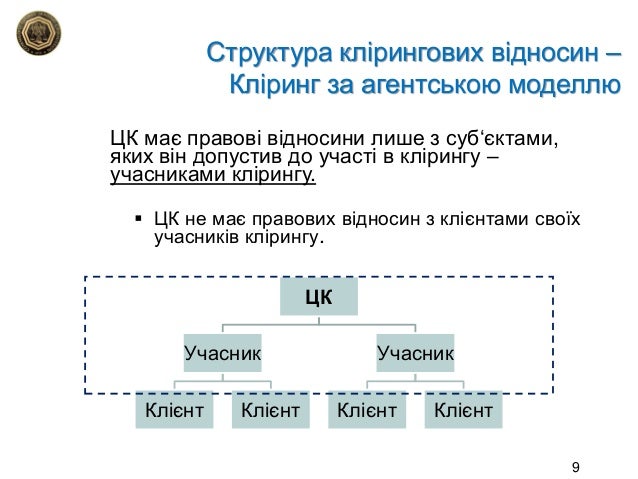 Структура клірингових відносин – Кліринг за агентською моделлю

ЦК має правові відносини лише з суб‘єктами, яких він допустив до участі в клірингу – учасниками клірингу.

▪ ЦК не має правових відносин з клієнтами своїх учасників клірингу.

ЦК

Учасник

Учасник

Клієнт

Клієнт

Клієнт

Клієнт

9